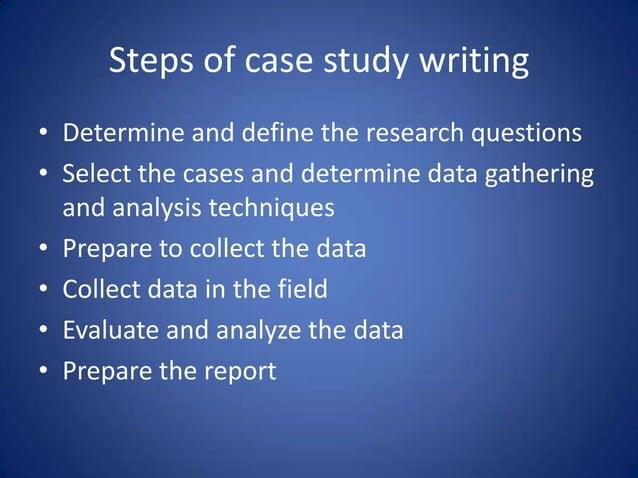 Steps of case study writing

• Determine and define the research questions
• Select the cases and determine data gathering and analysis techniques
• Prepare to collect the data
• Collect data in the field
• Evaluate and analyze the data
• Prepare the report